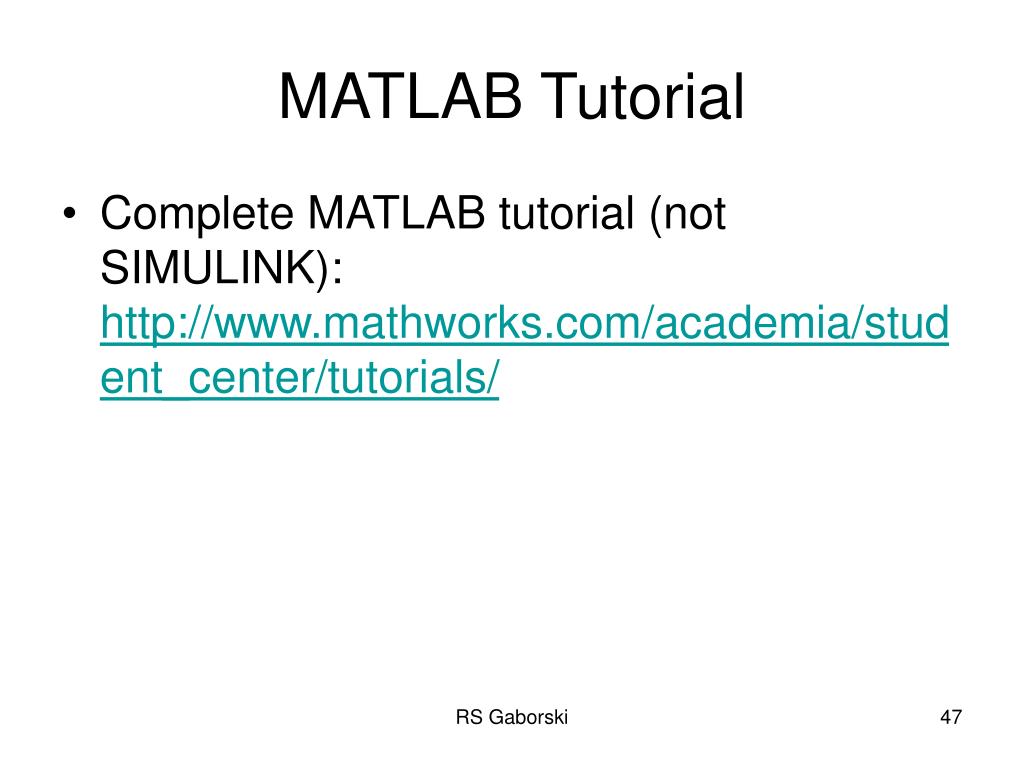 MATLAB Tutorial

• Complete MATLAB tutorial (not SIMULINK): http://www.mathworks.com/academia/student_center/tutorials/

RS Gaborski

47